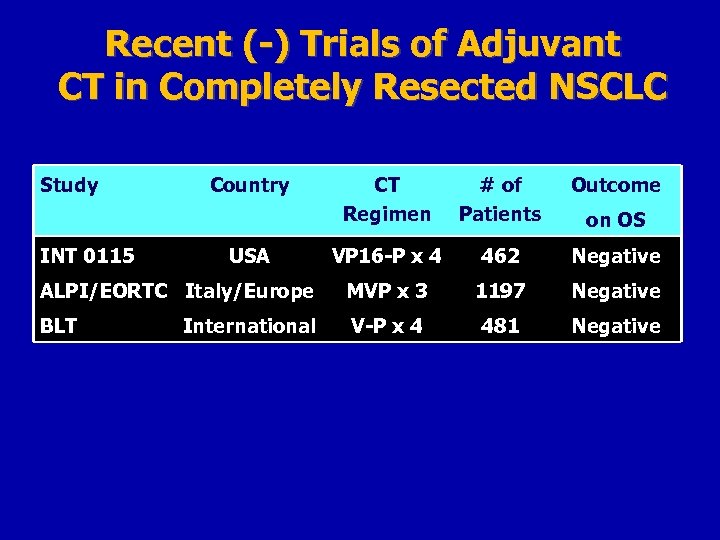 Recent (-) Trials of Adjuvant CT in Completely Resected NSCLC

| Study | Country | CT Regimen | # of Patients | Outcome on OS |
|---|---|---|---|---|
| INT 0115 | USA | VP16-P x 4 | 462 | Negative |
| ALPI/EORTC | Italy/Europe | MVP x 3 | 1197 | Negative |
| BLT | International | V-P x 4 | 481 | Negative |